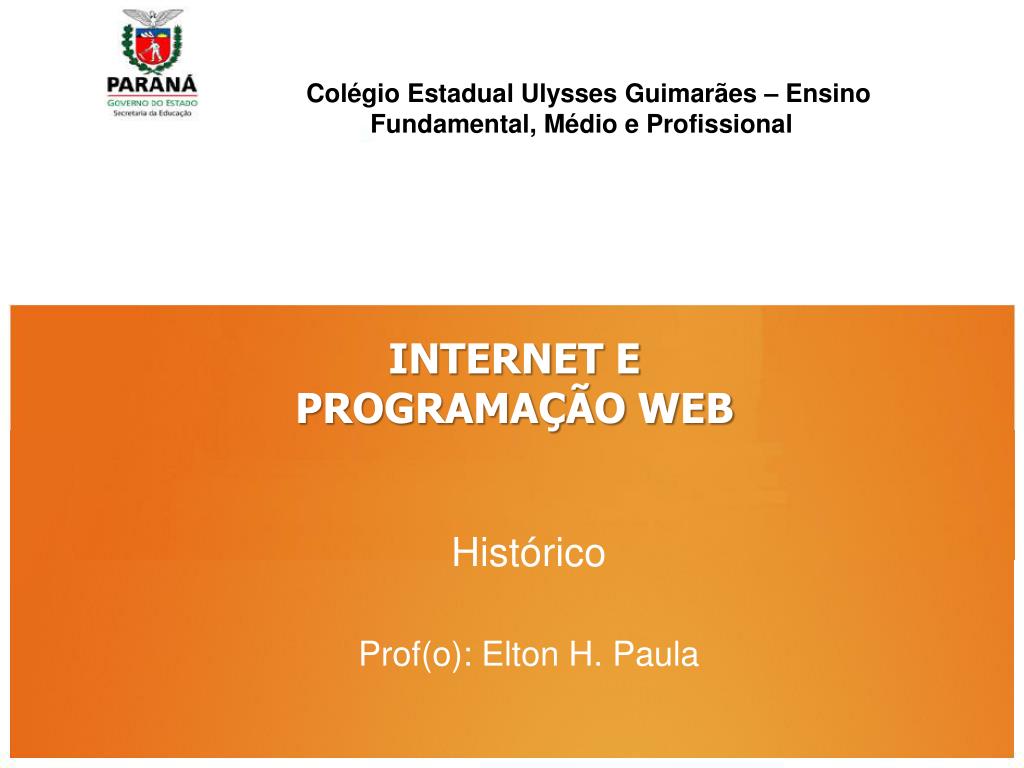 PARANÁ
GOVERNO DO ESTADO
Secretaria da Educação

Colégio Estadual Ulysses Guimarães – Ensino Fundamental, Médio e Profissional

INTERNET E PROGRAMAÇÃO WEB

Histórico

Prof(o): Elton H. Paula